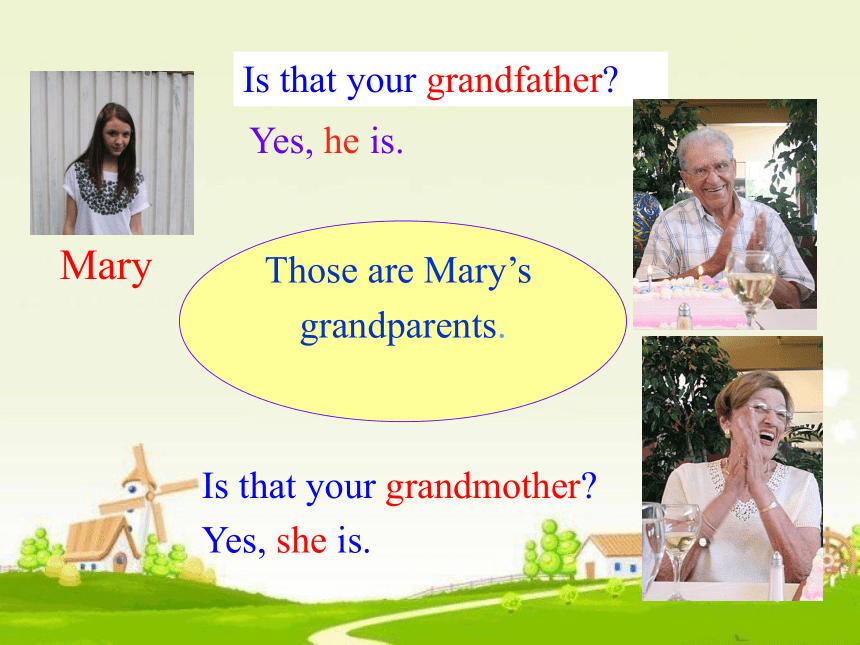 Is that your grandfather?

Yes, he is.

Mary

Those are Mary's grandparents.

Is that your grandmother?

Yes, she is.